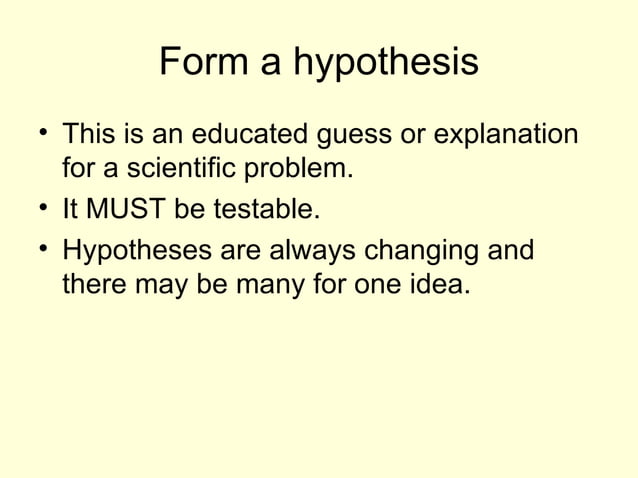 Form a hypothesis

• This is an educated guess or explanation for a scientific problem.
• It MUST be testable.
• Hypotheses are always changing and there may be many for one idea.